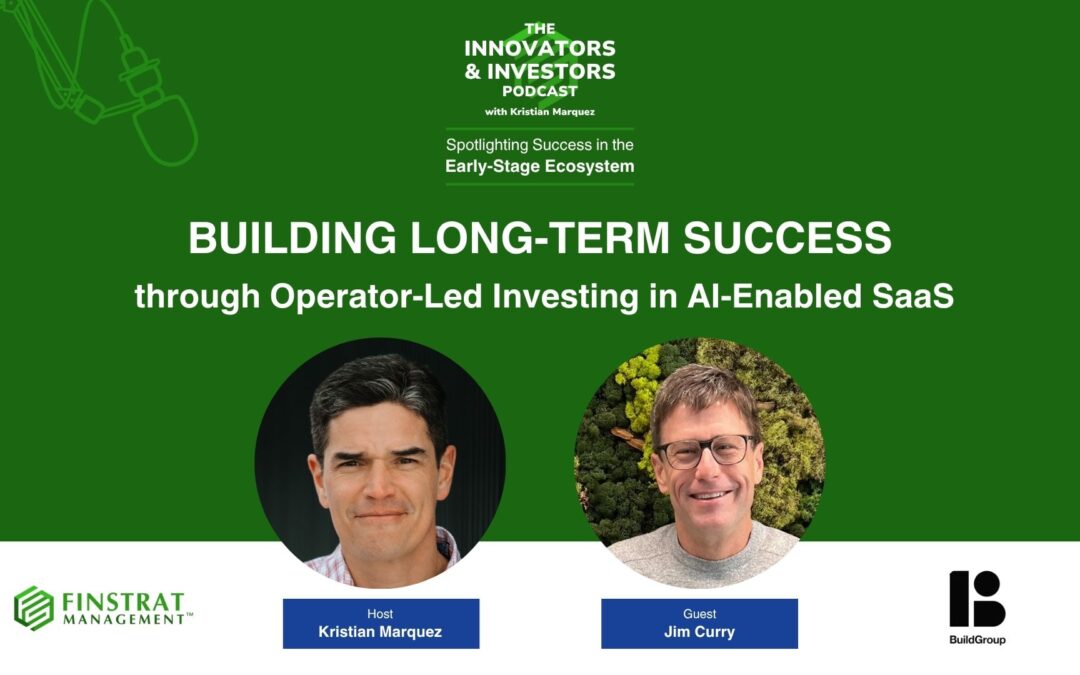 THE INNOVATORS & INVESTORS PODCAST
with Kristian Marquez

Spotlighting Success in the Early-Stage Ecosystem

BUILDING LONG-TERM SUCCESS
through Operator-Led Investing in AI-Enabled SaaS

FINSTRAT MANAGEMENT™

Host
Kristian Marquez

Guest
Jim Curry

BuildGroup